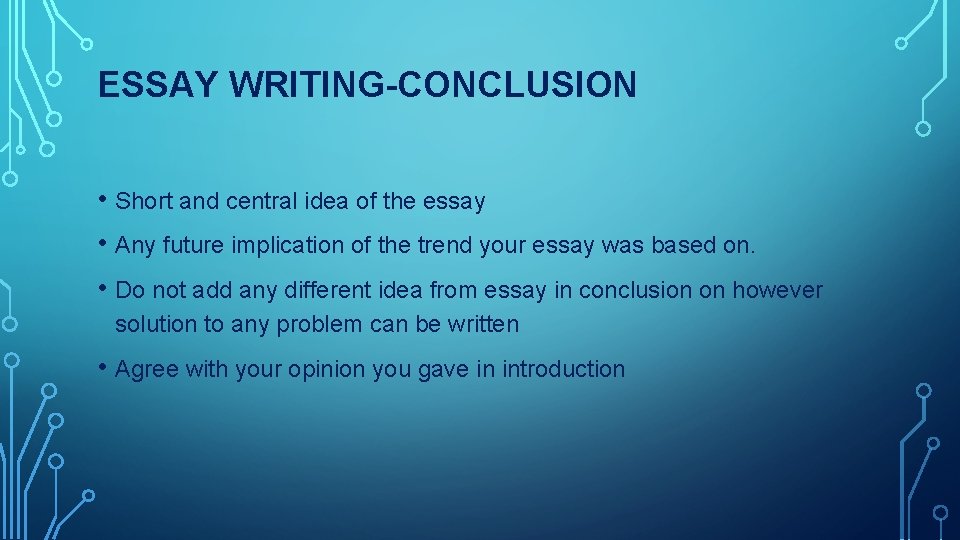 ESSAY WRITING-CONCLUSION

• Short and central idea of the essay

• Any future implication of the trend your essay was based on.

• Do not add any different idea from essay in conclusion on however solution to any problem can be written

• Agree with your opinion you gave in introduction